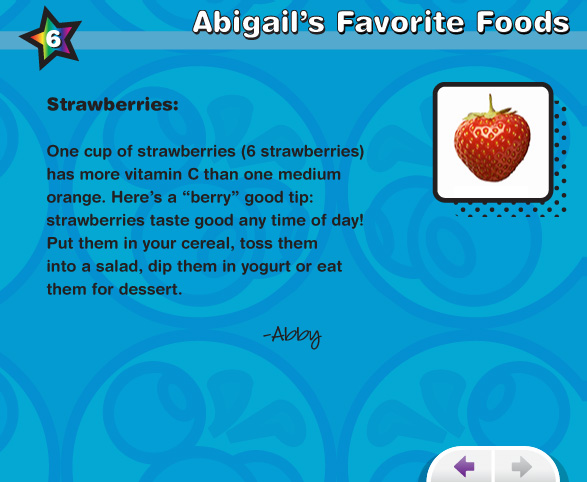 6

Abigail's Favorite Foods

Strawberries:

One cup of strawberries (6 strawberries) has more vitamin C than one medium orange. Here's a "berry" good tip: strawberries taste good any time of day! Put them in your cereal, toss them into a salad, dip them in yogurt or eat them for dessert.

-Abby